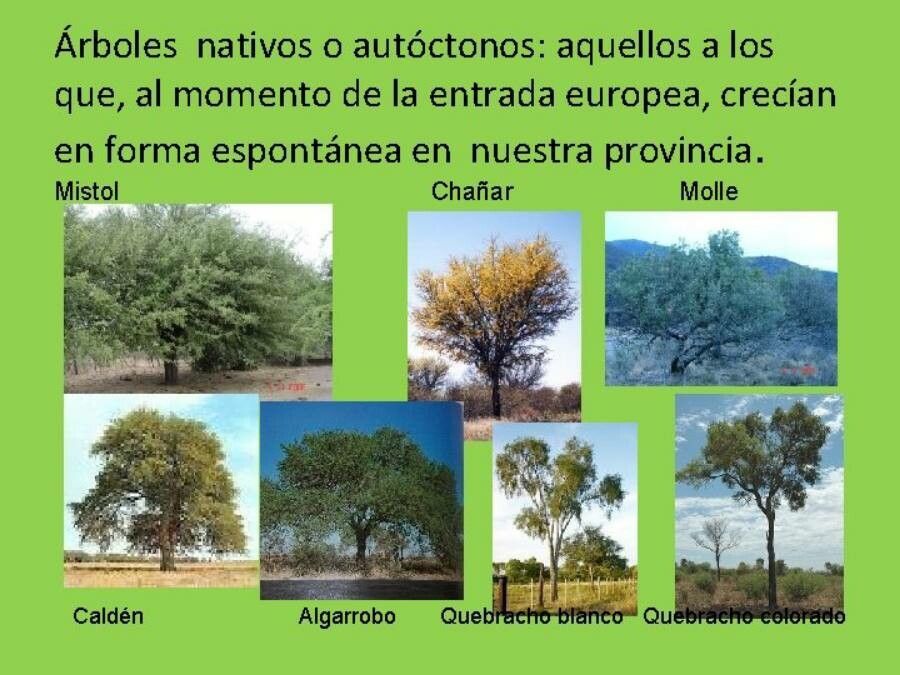 Árboles nativos o autóctonos: aquellos a los que, al momento de la entrada europea, crecían en forma espontánea en nuestra provincia.

Mistol

Chañar

Molle

Caldén

Algarrobo

Quebracho blanco

Quebracho colorado